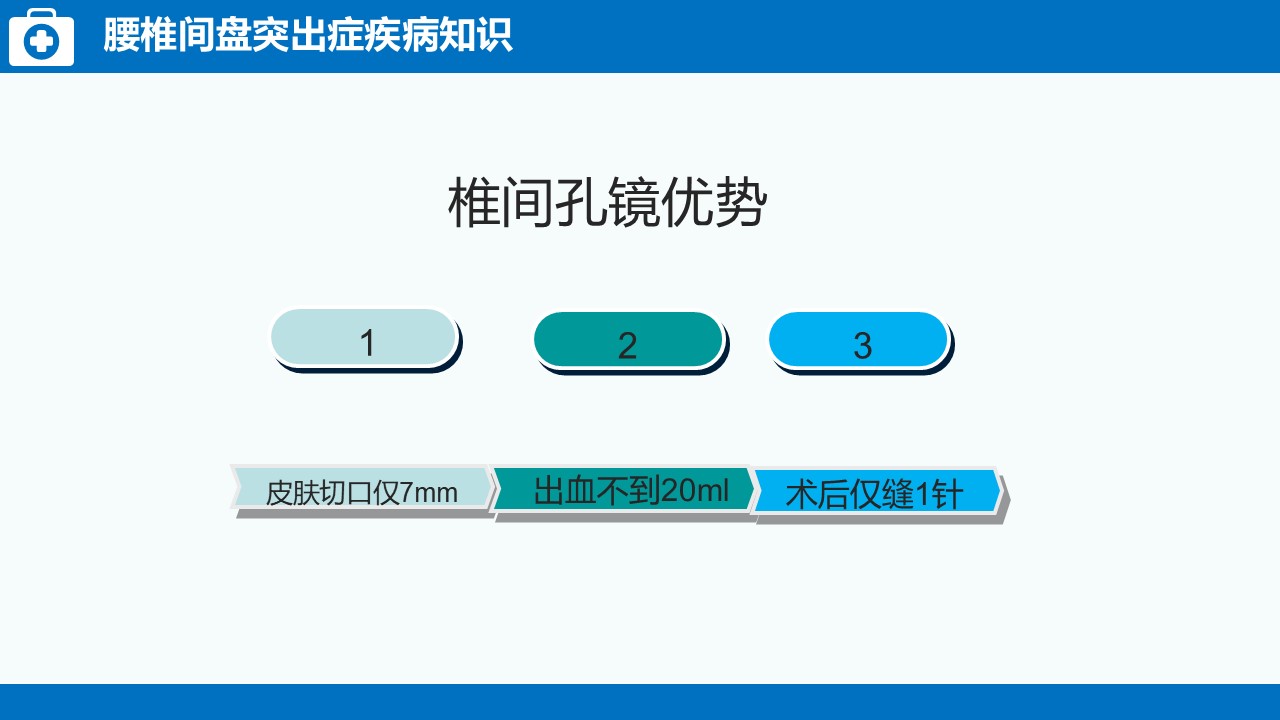 腰椎间盘突出症疾病知识

椎间孔镜优势

1

2

3

皮肤切口仅7mm

出血不到20ml

术后仅缝1针